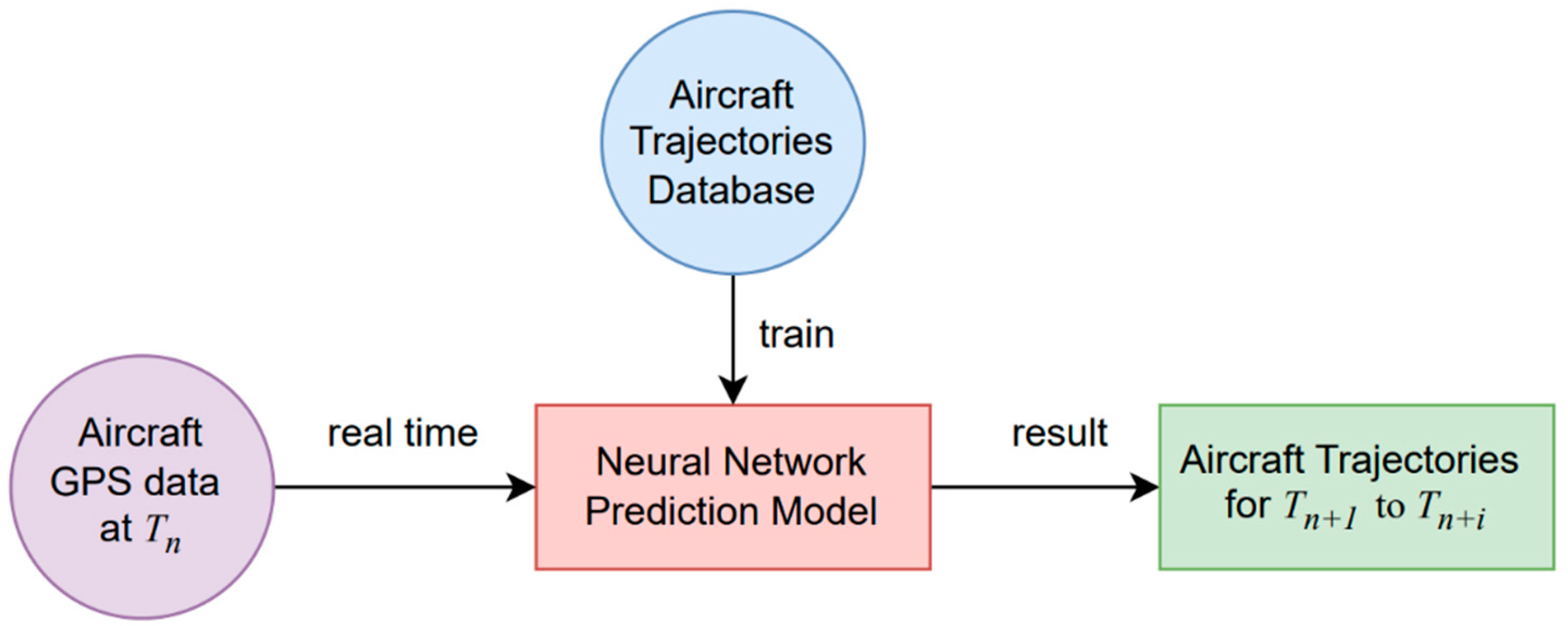 Aircraft Trajectories Database

train

Aircraft GPS data at $T_n$

real time

Neural Network Prediction Model

result

Aircraft Trajectories for $T_{n+1}$ to $T_{n+i}$